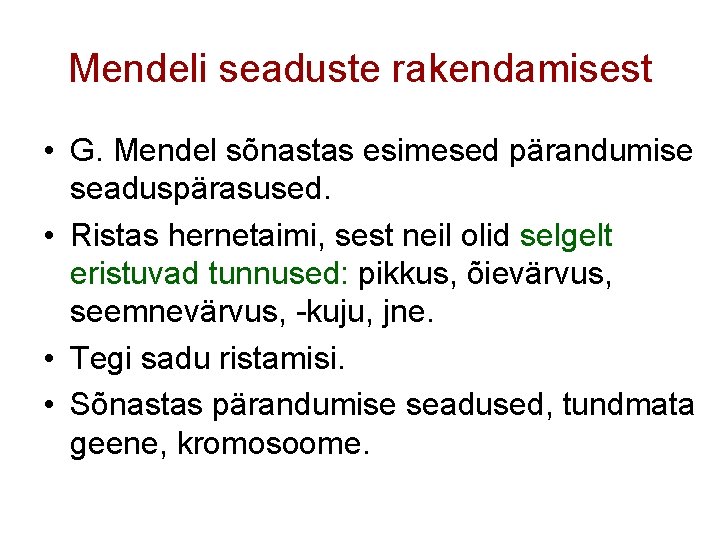 Mendeli seaduste rakendamisest

• G. Mendel sõnastas esimesed pärandumise seaduspärasused.
• Ristas hernetaimi, sest neil olid selgelt eristuvad tunnused: pikkus, õievärvus, seemnevärvus, -kuju, jne.
• Tegi sadu ristamisi.
• Sõnastas pärandumise seadused, tundmata geene, kromosoome.